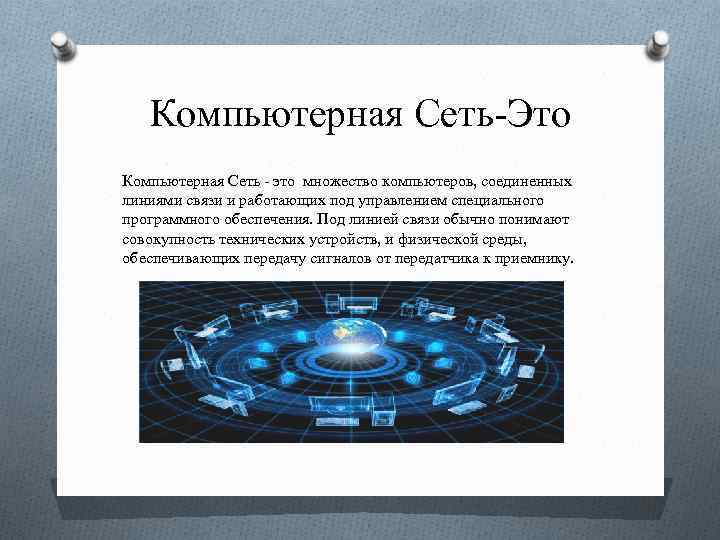 Компьютерная Сеть-Это

Компьютерная Сеть - это множество компьютеров, соединенных линиями связи и работающих под управлением специального программного обеспечения. Под линией связи обычно понимают совокупность технических устройств, и физической среды, обеспечивающих передачу сигналов от передатчика к приемнику.